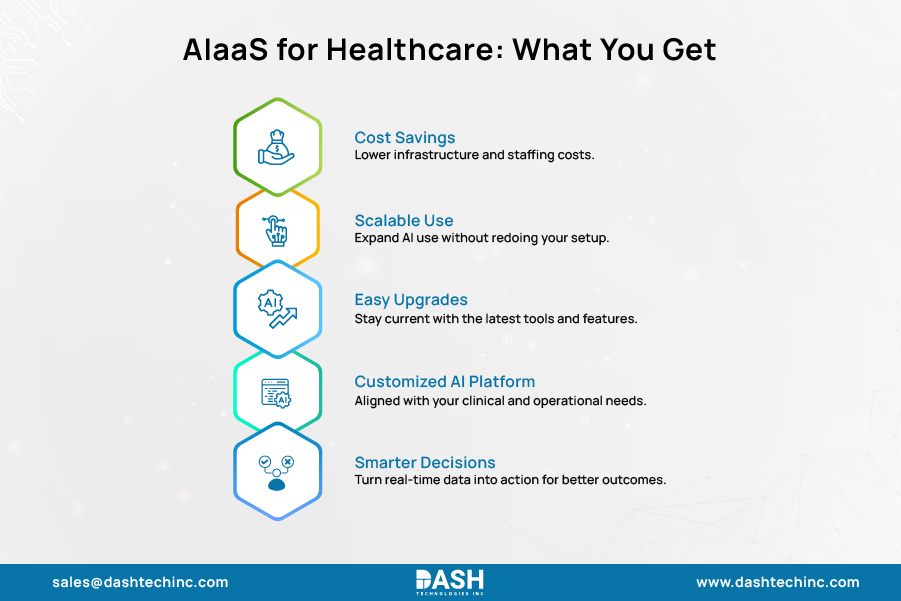 AIaaS for Healthcare: What You Get

Cost Savings
Lower infrastructure and staffing costs.

Scalable Use
Expand AI use without redoing your setup.

AI

Easy Upgrades
Stay current with the latest tools and features.

AI

Customized AI Platform
Aligned with your clinical and operational needs.

Smarter Decisions
Turn real-time data into action for better outcomes.

sales@dashtechinc.com

DASH
TECHNOLOGIES INC

www.dashtechinc.com